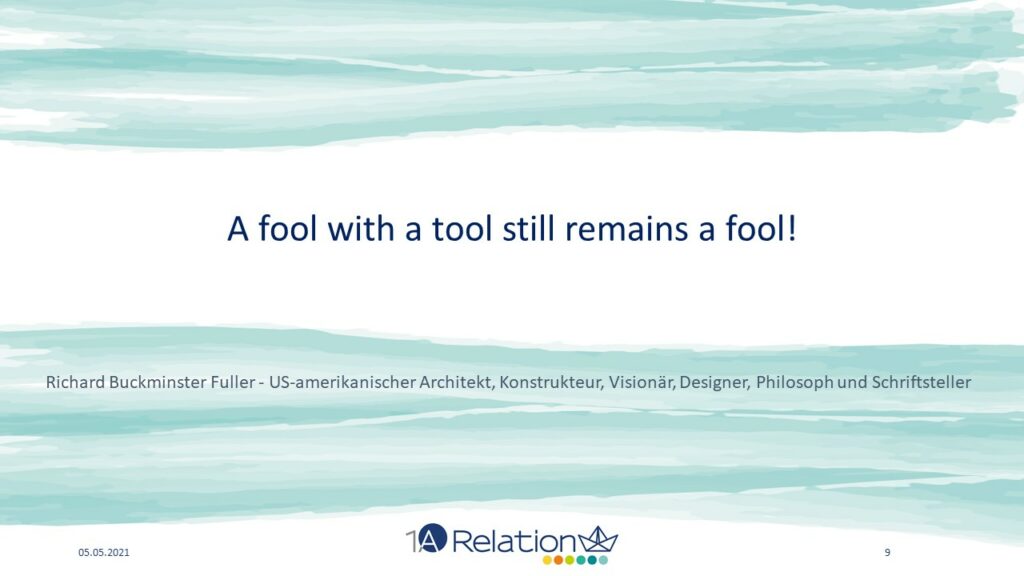 A fool with a tool still remains a fool!

Richard Buckminster Fuller - US-amerikanischer Architekt, Konstrukteur, Visionär, Designer, Philosoph und Schriftsteller

05.05.2021

1A Relation

9